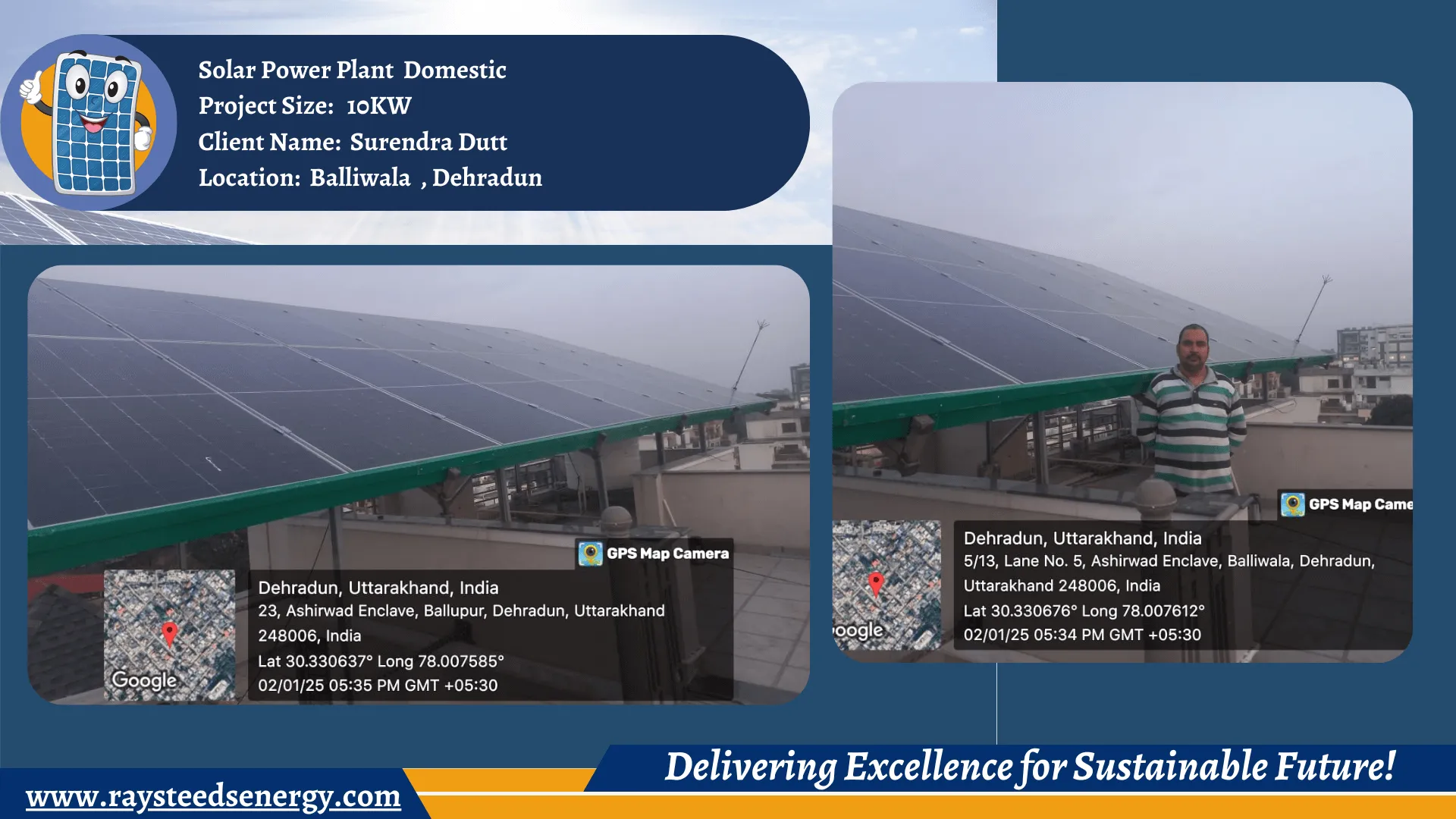 Solar Power Plant Domestic
Project Size: 10KW
Client Name: Surendra Dutt
Location: Balliwala , Dehradun

GPS Map Camera
Google
Dehradun, Uttarakhand, India
23, Ashirwad Enclave, Ballupur, Dehradun, Uttarakhand 248006, India
Lat 30.330637° Long 78.007585°
02/01/25 05:35 PM GMT +05:30

GPS Map Came
oogle
Dehradun, Uttarakhand, India
5/13, Lane No. 5, Ashirwad Enclave, Balliwala, Dehradun, Uttarakhand 248006, India
Lat 30.330676° Long 78.007612°
02/01/25 05:34 PM GMT +05:30

Delivering Excellence for Sustainable Future!
www.raysteedsenergy.com